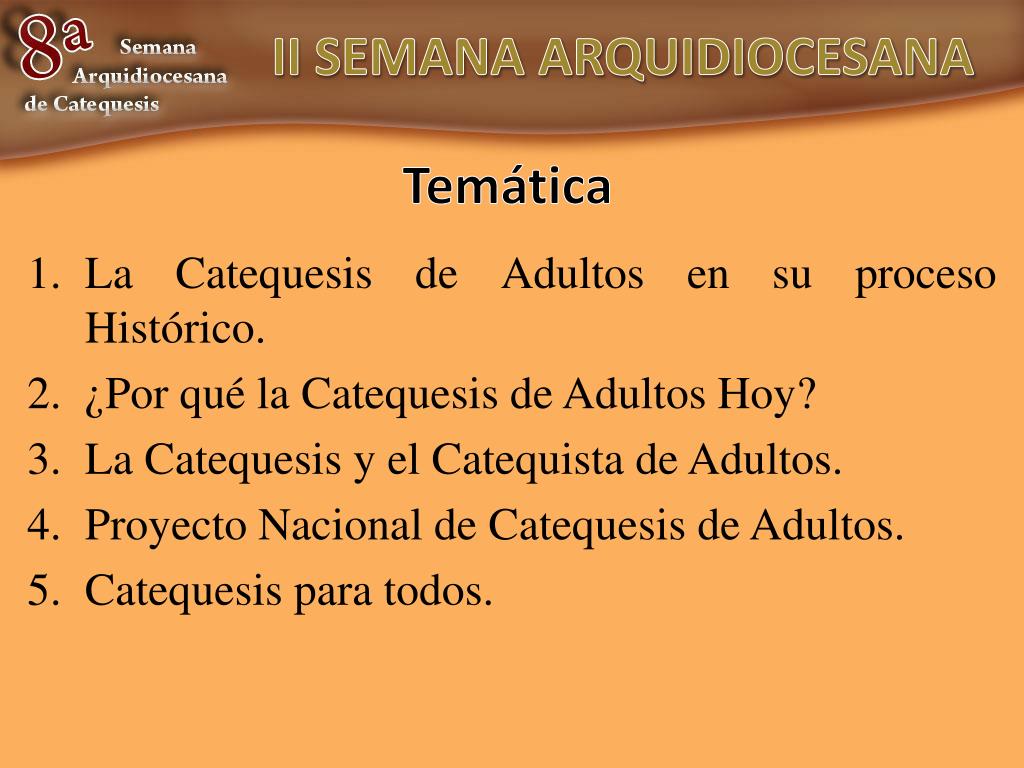 8a Semana Arquidiocesana de Catequesis

II SEMANA ARQUIDIOCESANA

Temática

1. La Catequesis de Adultos en su proceso Histórico.
2. ¿Por qué la Catequesis de Adultos Hoy?
3. La Catequesis y el Catequista de Adultos.
4. Proyecto Nacional de Catequesis de Adultos.
5. Catequesis para todos.